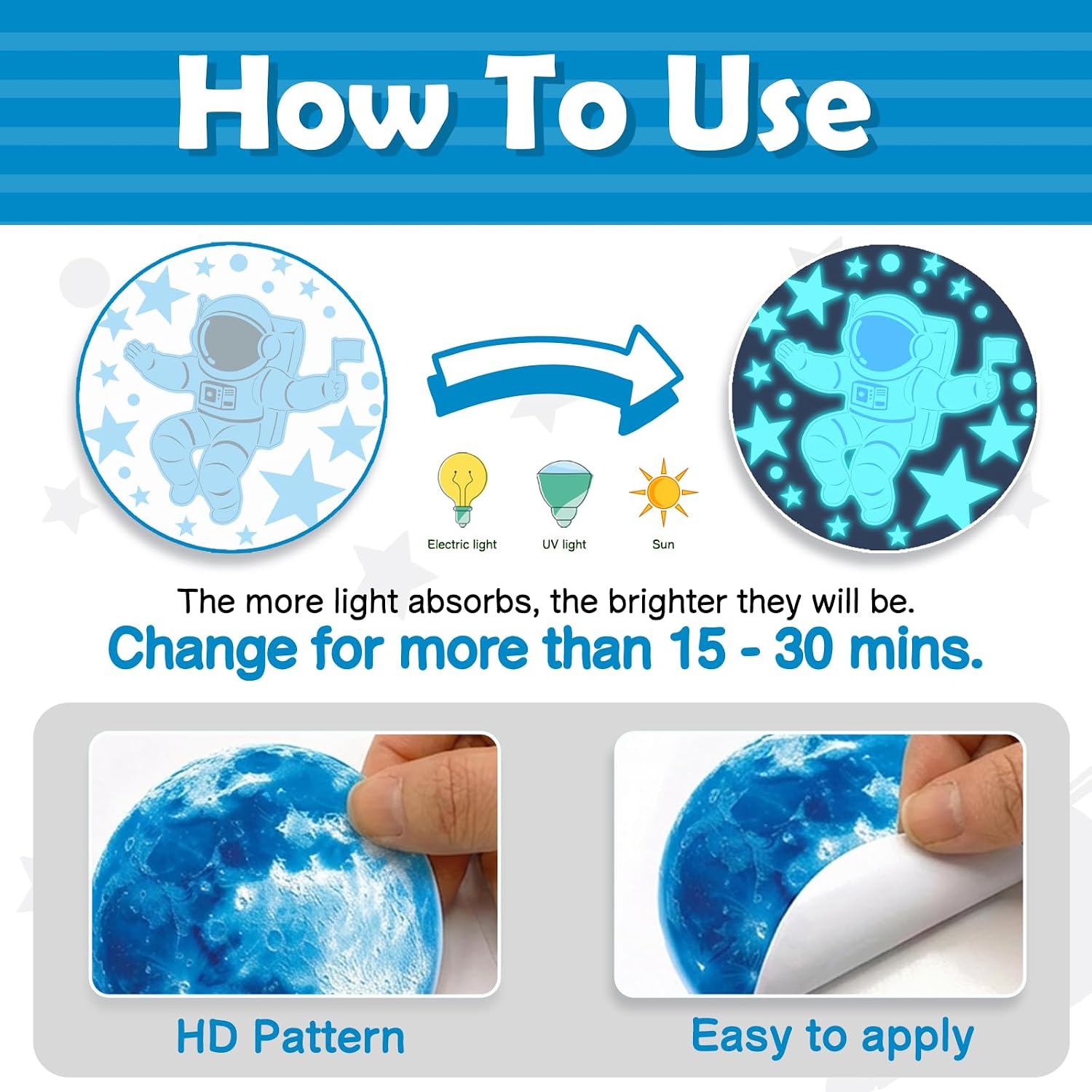 How To Use

Electric light
UV light
Sun

The more light absorbs, the brighter they will be.
Change for more than 15 - 30 mins.

HD Pattern
Easy to apply